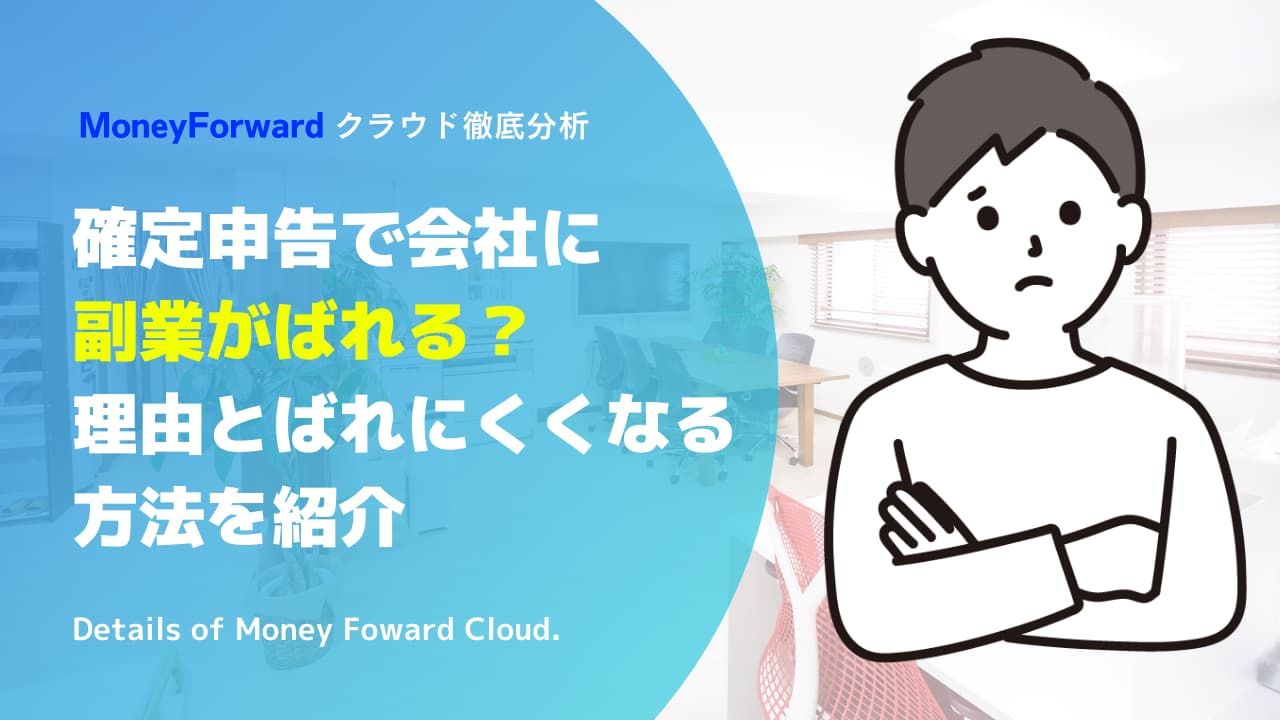 MoneyForward クラウド徹底分析

確定申告で会社に
副業がばれる？
理由とばれにくくなる
方法を紹介

Details of Money Foward Cloud.